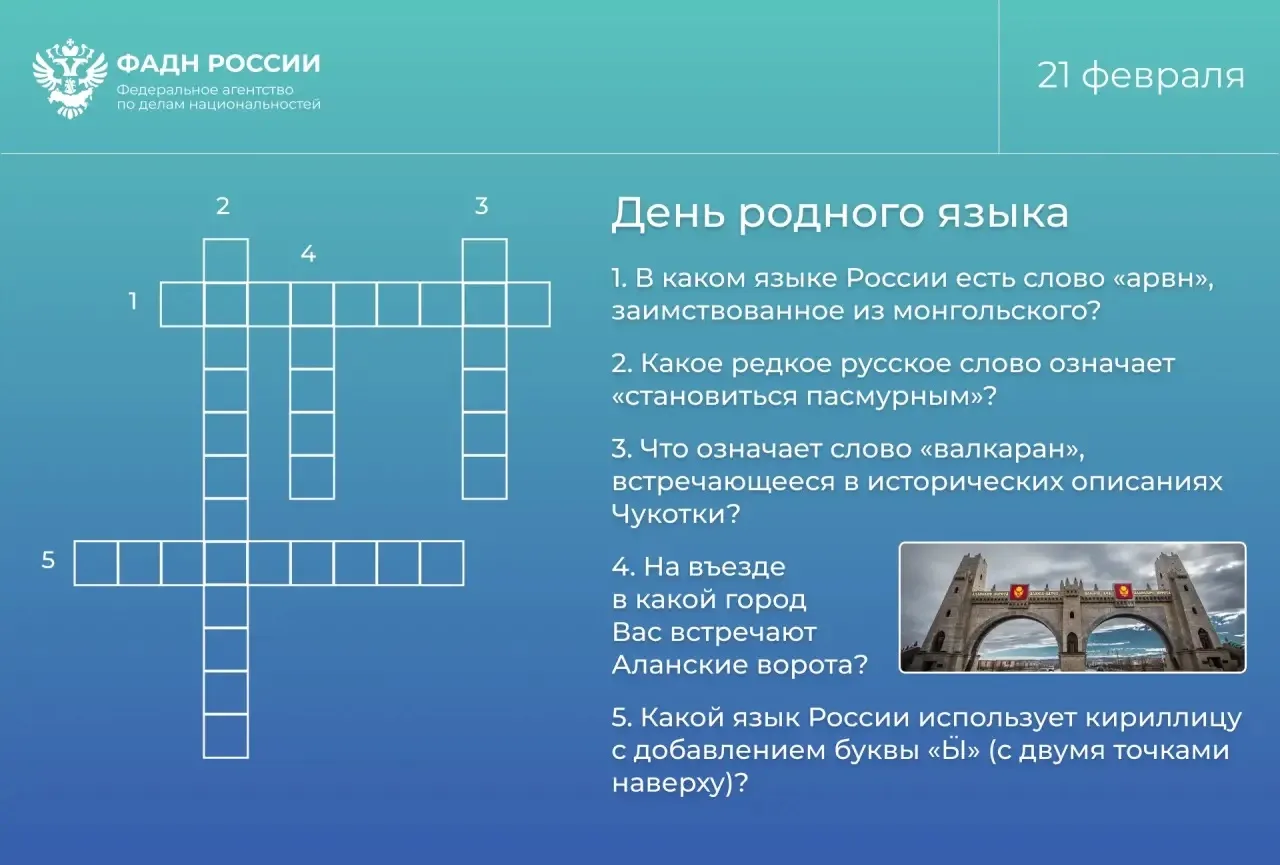 ФАДН РОССИИ
Федеральное агентство по делам национальностей

21 февраля

2
3
4
1
5

День родного языка

1. В каком языке России есть слово «арвн», заимствованное из монгольского?

2. Какое редкое русское слово означает «становиться пасмурным»?

3. Что означает слово «валкаран», встречающееся в исторических описаниях Чукотки?

4. На въезде в какой город Вас встречают Аланские ворота?

5. Какой язык России использует кириллицу с добавлением буквы «Ӹ» (с двумя точками наверху)?